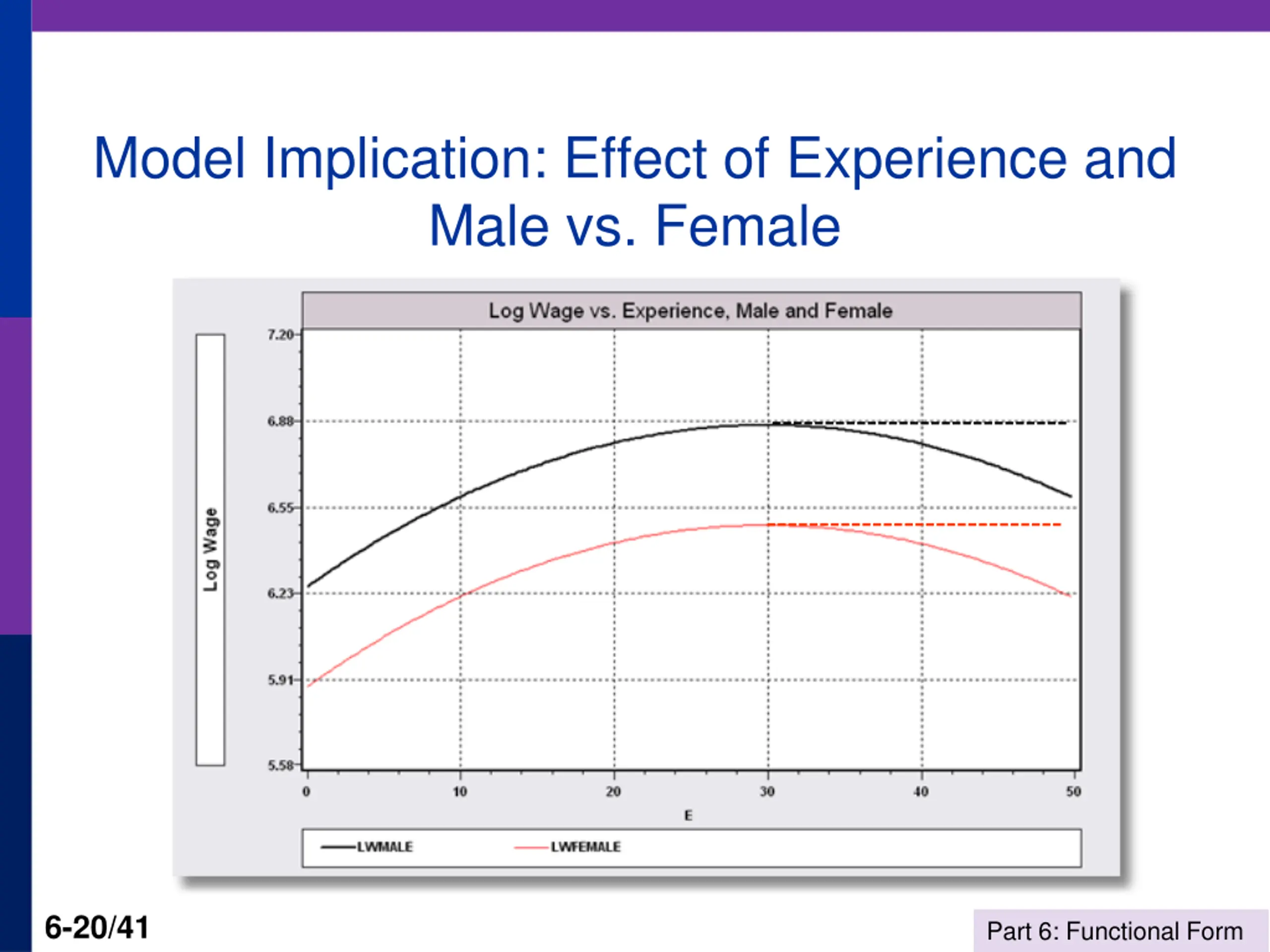 Model Implication: Effect of Experience and Male vs. Female

Log Wage vs. Experience, Male and Female

Log Wage

7.20
6.88
6.55
6.23
5.91
5.58

0
10
20
30
40
50

E

LWMALE
LWFEMALE

6-20/41

Part 6: Functional Form